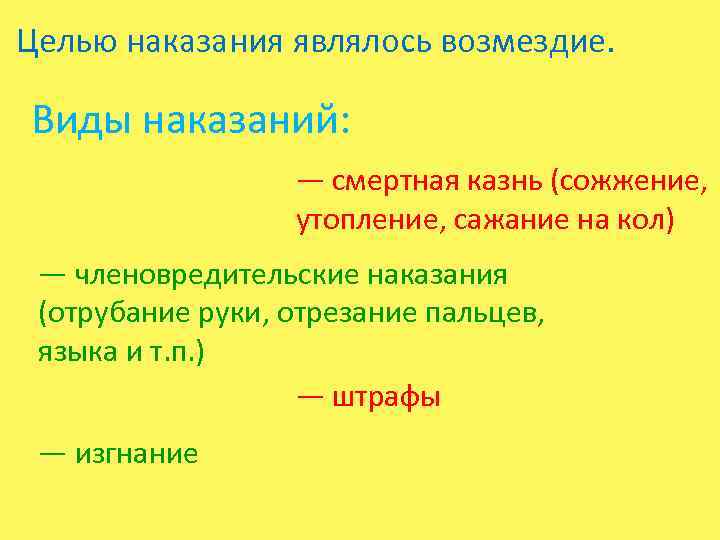 Целью наказания являлось возмездие.

Виды наказаний:

— смертная казнь (сожжение, утопление, сажание на кол)

— членовредительские наказания (отрубание руки, отрезание пальцев, языка и т.п.)

— штрафы

— изгнание